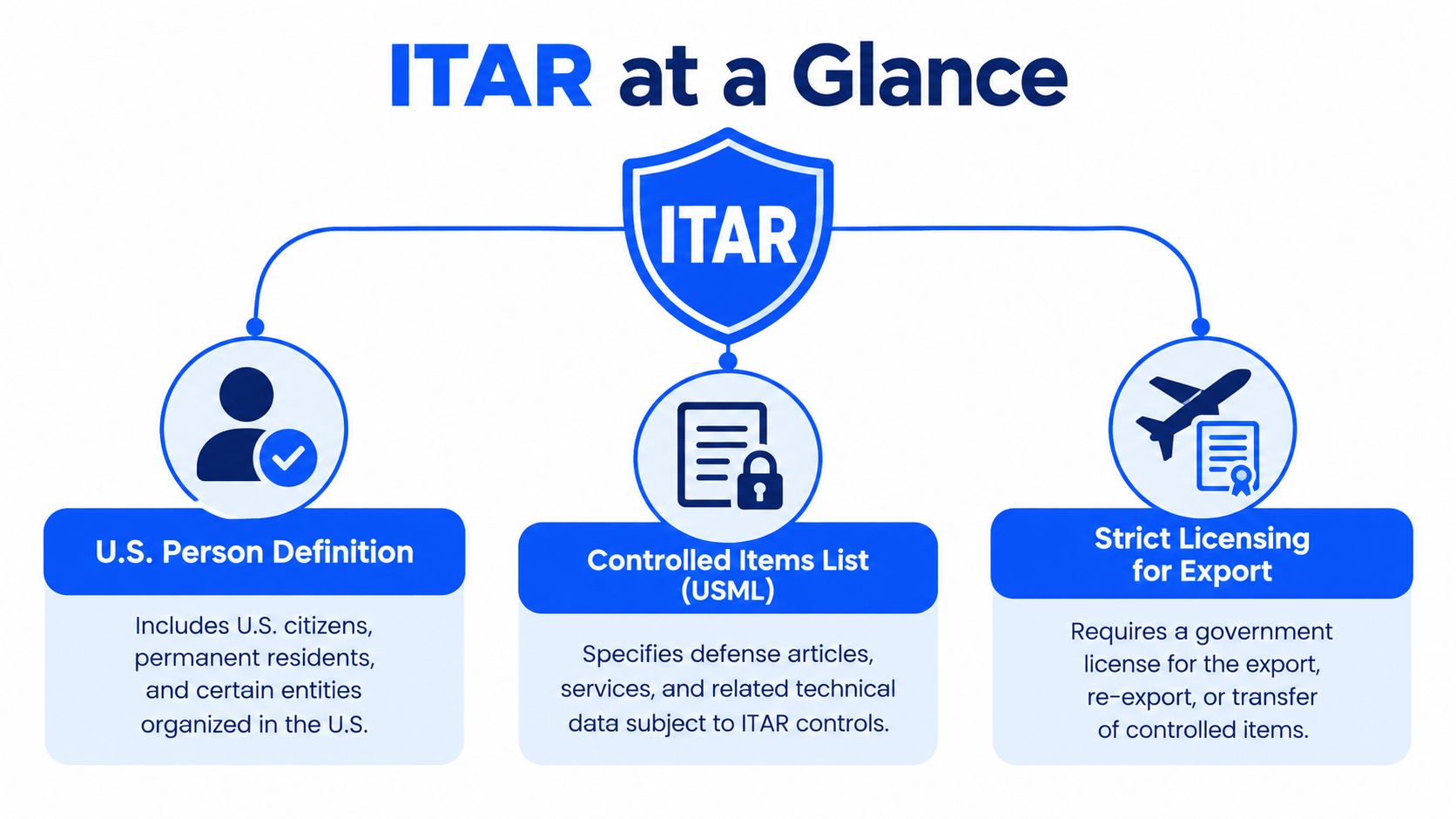 ITAR at a Glance

ITAR

U.S. Person Definition

Includes U.S. citizens, permanent residents, and certain entities organized in the U.S.

Controlled Items List (USML)

Specifies defense articles, services, and related technical data subject to ITAR controls.

Strict Licensing for Export

Requires a government license for the export, re-export, or transfer of controlled items.